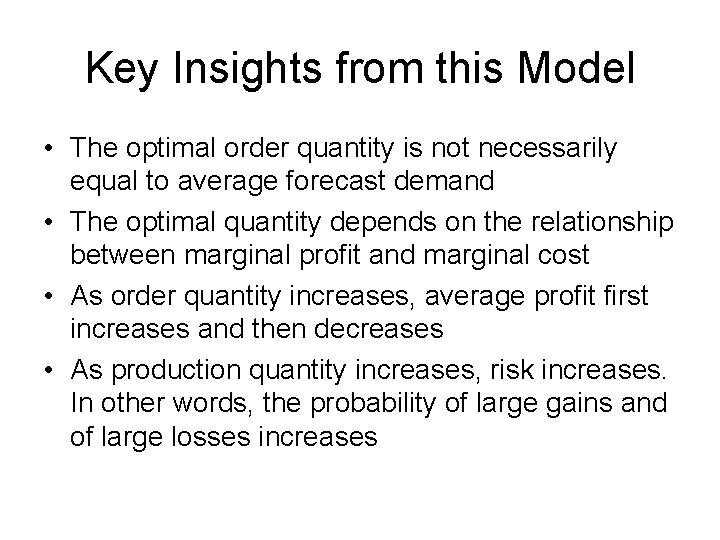 Key Insights from this Model

• The optimal order quantity is not necessarily equal to average forecast demand

• The optimal quantity depends on the relationship between marginal profit and marginal cost

• As order quantity increases, average profit first increases and then decreases

• As production quantity increases, risk increases. In other words, the probability of large gains and of large losses increases